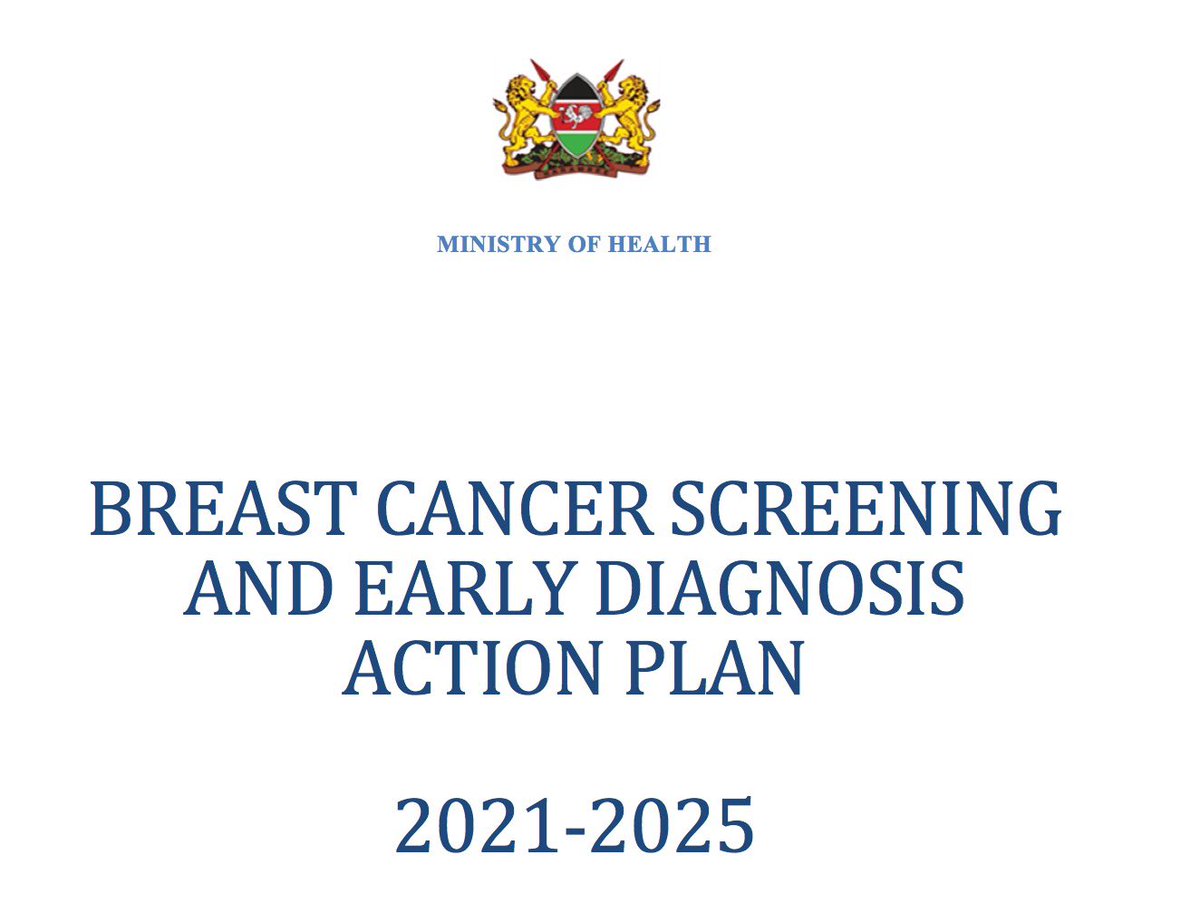 MINISTRY OF HEALTH

BREAST CANCER SCREENING AND EARLY DIAGNOSIS ACTION PLAN

2021-2025